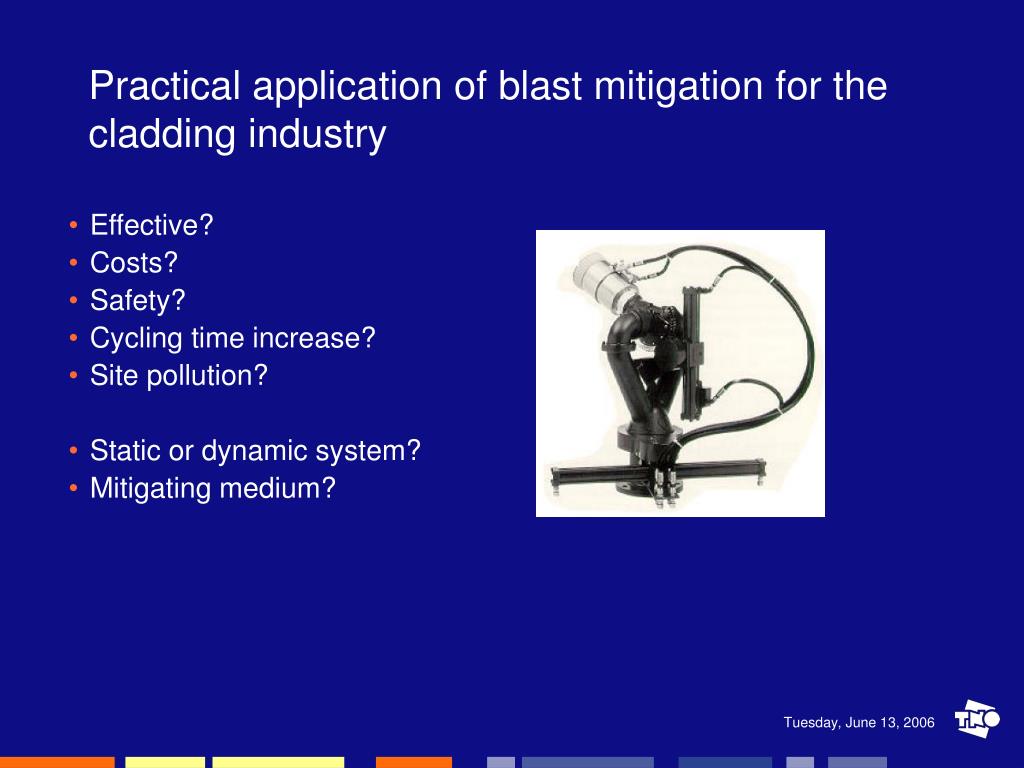 Practical application of blast mitigation for the cladding industry

• Effective?
• Costs?
• Safety?
• Cycling time increase?
• Site pollution?

• Static or dynamic system?
• Mitigating medium?

Tuesday, June 13, 2006

TNO